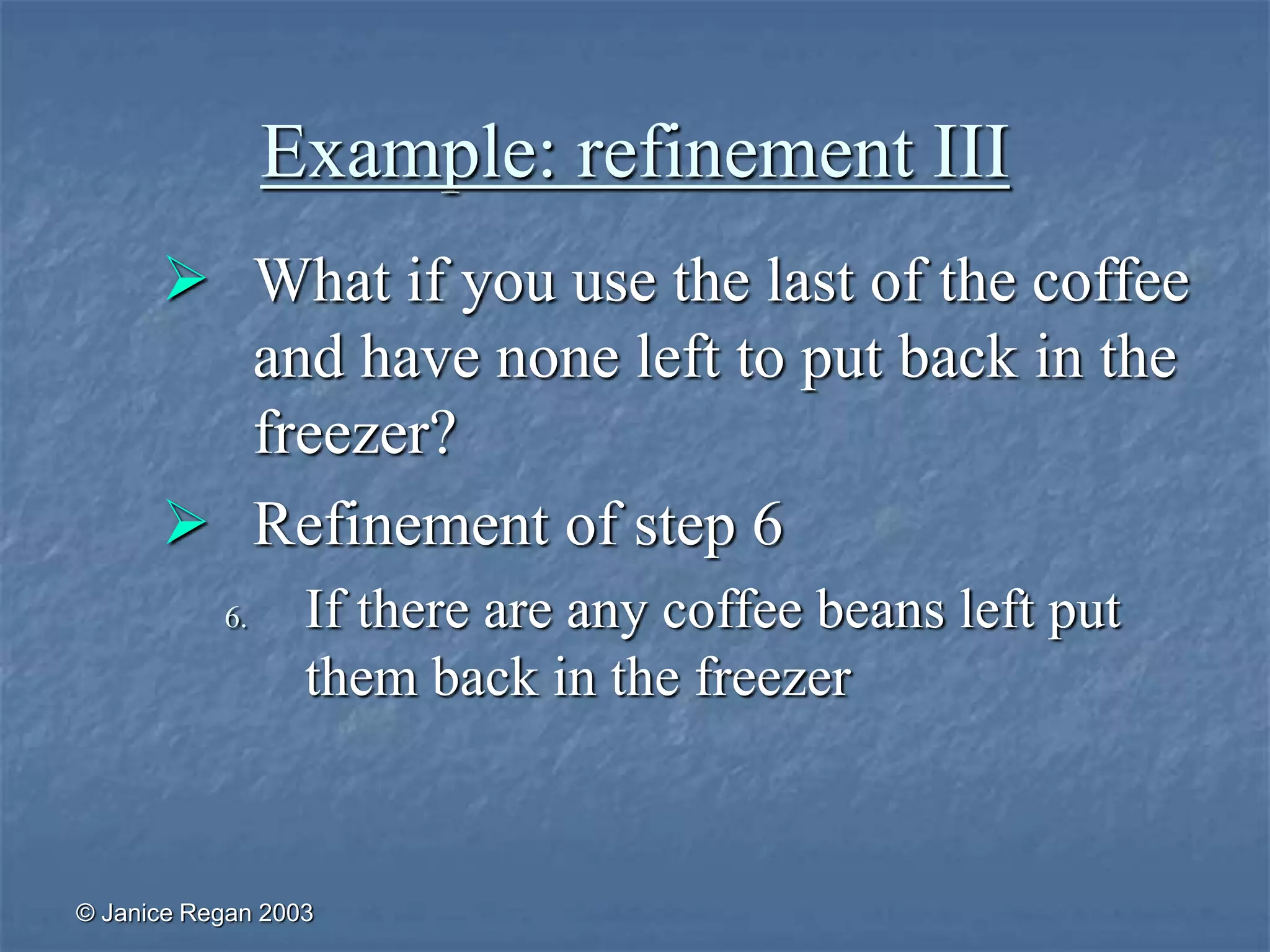 Example: refinement III

➢ What if you use the last of the coffee and have none left to put back in the freezer?

➢ Refinement of step 6

6. If there are any coffee beans left put them back in the freezer

© Janice Regan 2003